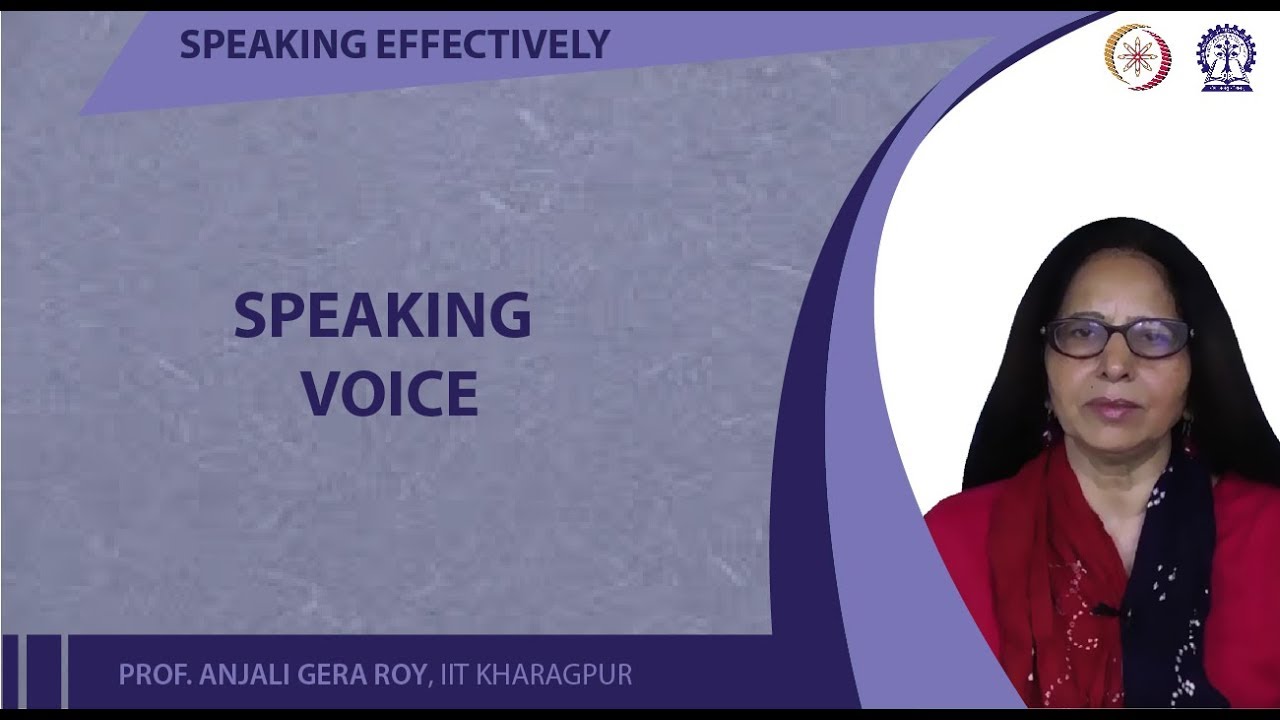 SPEAKING EFFECTIVELY

SPEAKING VOICE

PROF. ANJALI GERA ROY, IIT KHARAGPUR